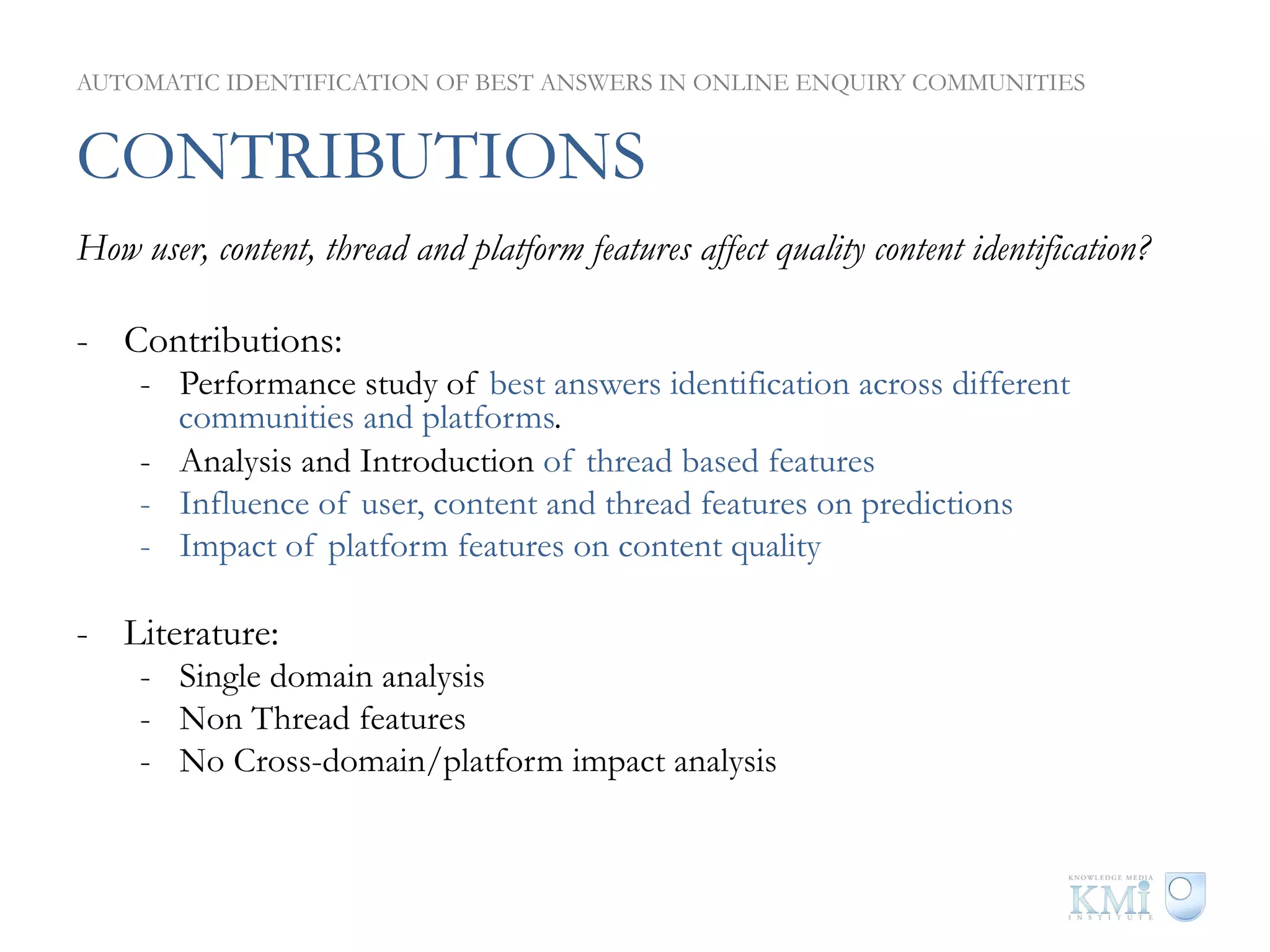 AUTOMATIC IDENTIFICATION OF BEST ANSWERS IN ONLINE ENQUIRY COMMUNITIES

CONTRIBUTIONS

How user, content, thread and platform features affect quality content identification?

- Contributions:
  - Performance study of best answers identification across different communities and platforms.
  - Analysis and Introduction of thread based features
  - Influence of user, content and thread features on predictions
  - Impact of platform features on content quality

- Literature:
  - Single domain analysis
  - Non Thread features
  - No Cross-domain/platform impact analysis

KNOWLEDGE MEDIA KMi INSTITUTE